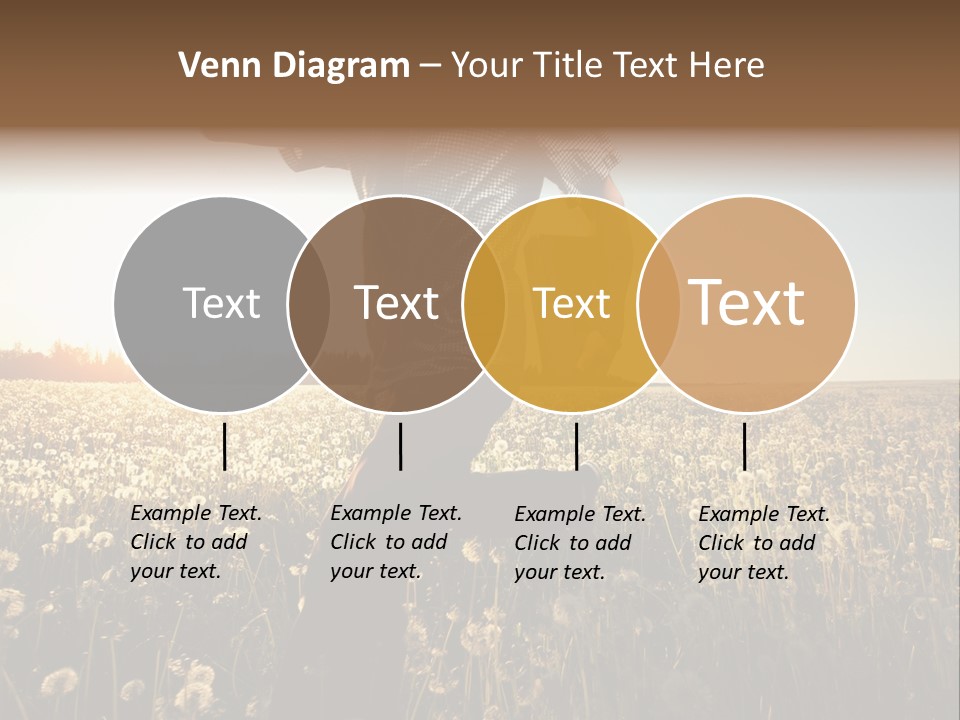 Venn Diagram – Your Title Text Here

Text

Text

Text

Text

Example Text. Click to add your text.

Example Text. Click to add your text.

Example Text. Click to add your text.

Example Text. Click to add your text.